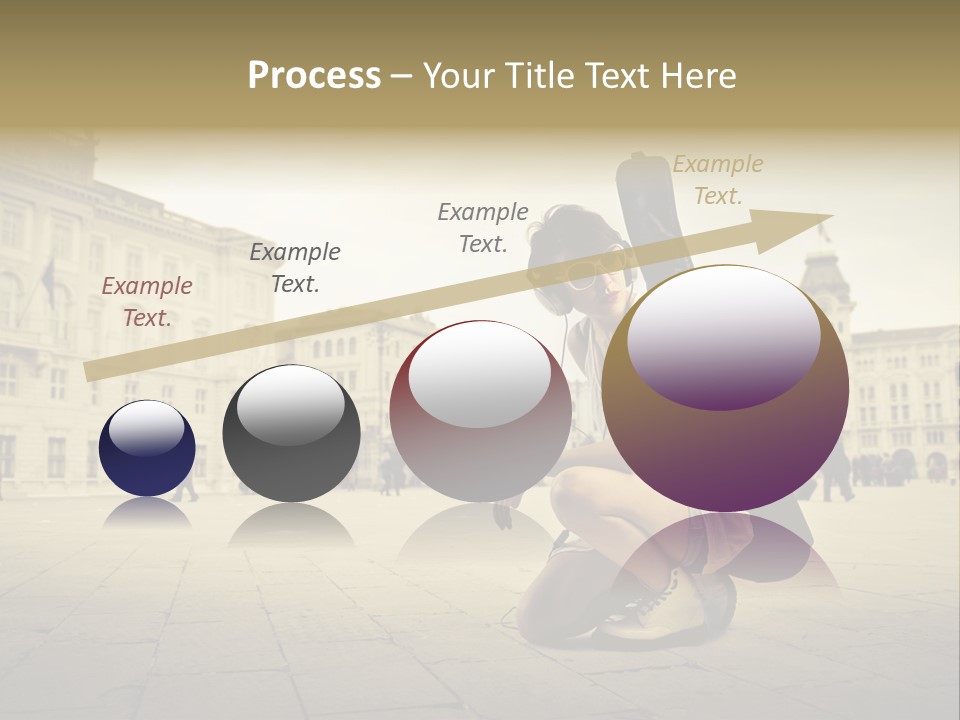 Process – Your Title Text Here

Example Text.

Example Text.

Example Text.

Example Text.